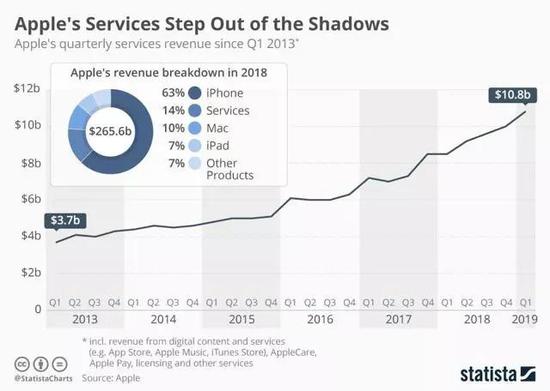 Apple's Services Step Out of the Shadows

Apple's quarterly services revenue since Q1 2013*

Apple's revenue breakdown in 2018

$265.6b

63% iPhone
14% Services
10% Mac
7% iPad
7% Other Products

$12b
$10b
$8b
$6b
$4b
$2b
0

$3.7b

$10.8b

Q1 Q2 Q3 Q4 Q1 Q2 Q3 Q4 Q1 Q2 Q3 Q4 Q1 Q2 Q3 Q4 Q1 Q2 Q3 Q4 Q1 Q2 Q3 Q4 Q1

2013 2014 2015 2016 2017 2018 2019

* incl. revenue from digital content and services (e.g. App Store, Apple Music, iTunes Store), AppleCare, Apple Pay, licensing and other services

@StatistaCharts Source: Apple

statista